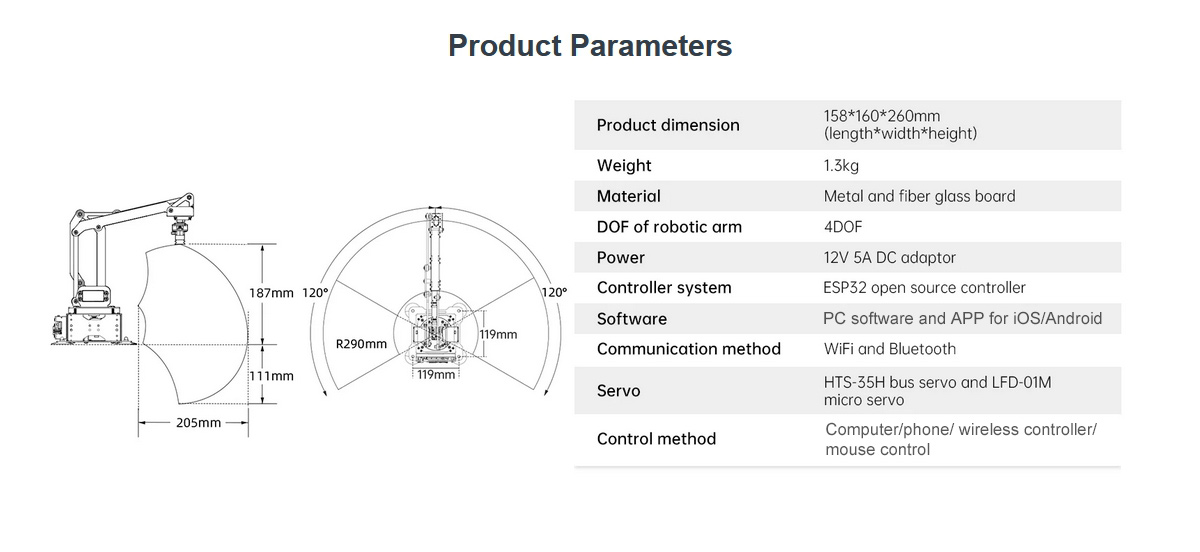 Product Parameters

187mm
111mm
205mm
120°
120°
R290mm
119mm
119mm

| Product dimension | 158*160*260mm (length*width*height) |
|---|---|
| Weight | 1.3kg |
| Material | Metal and fiber glass board |
| DOF of robotic arm | 4DOF |
| Power | 12V 5A DC adaptor |
| Controller system | ESP32 open source controller |
| Software | PC software and APP for iOS/Android |
| Communication method | WiFi and Bluetooth |
| Servo | HTS-35H bus servo and LFD-01M micro servo |
| Control method | Computer/phone/ wireless controller/ mouse control |